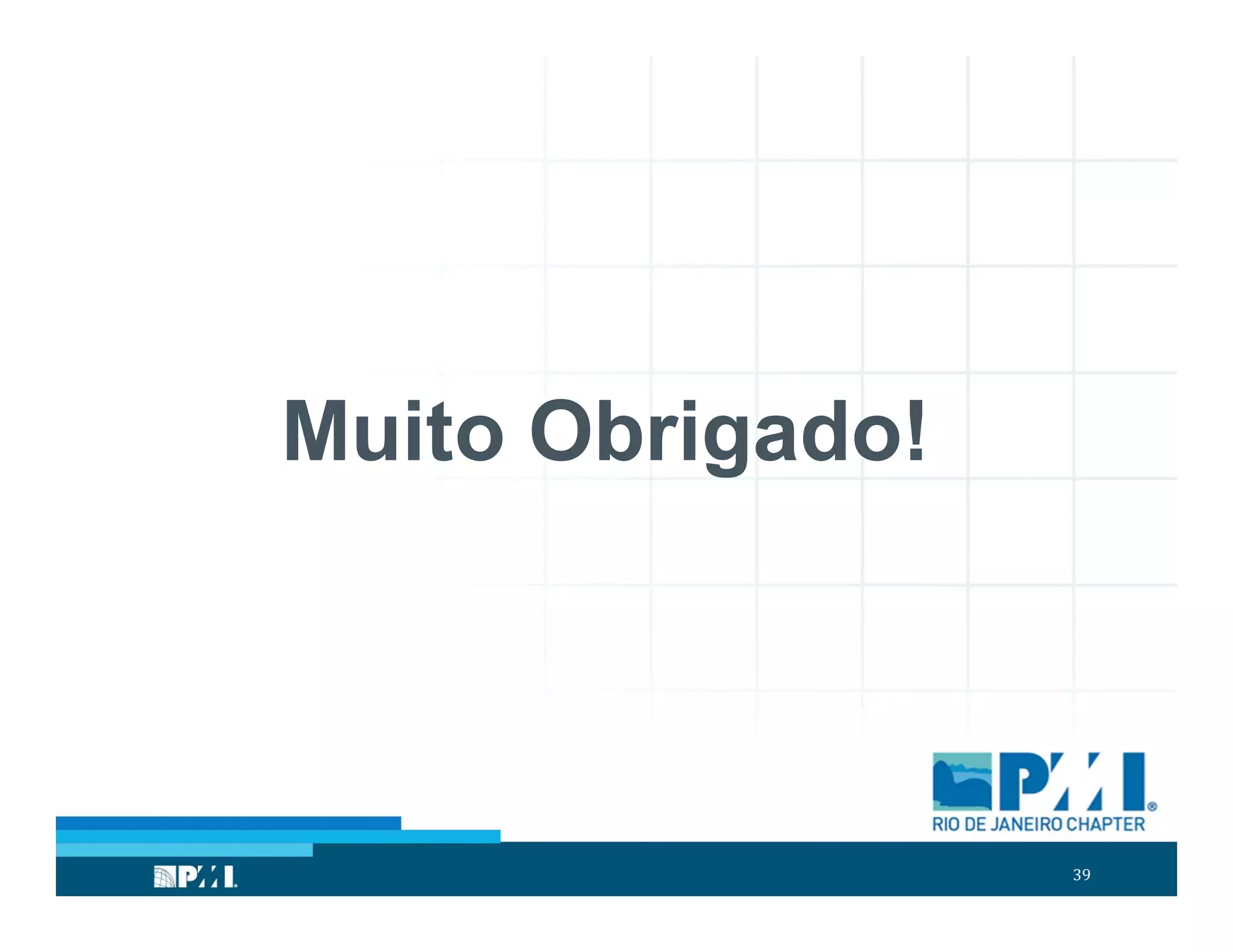 Muito Obrigado!

PMI®
RIO DE JANEIRO CHAPTER

PMI.

39